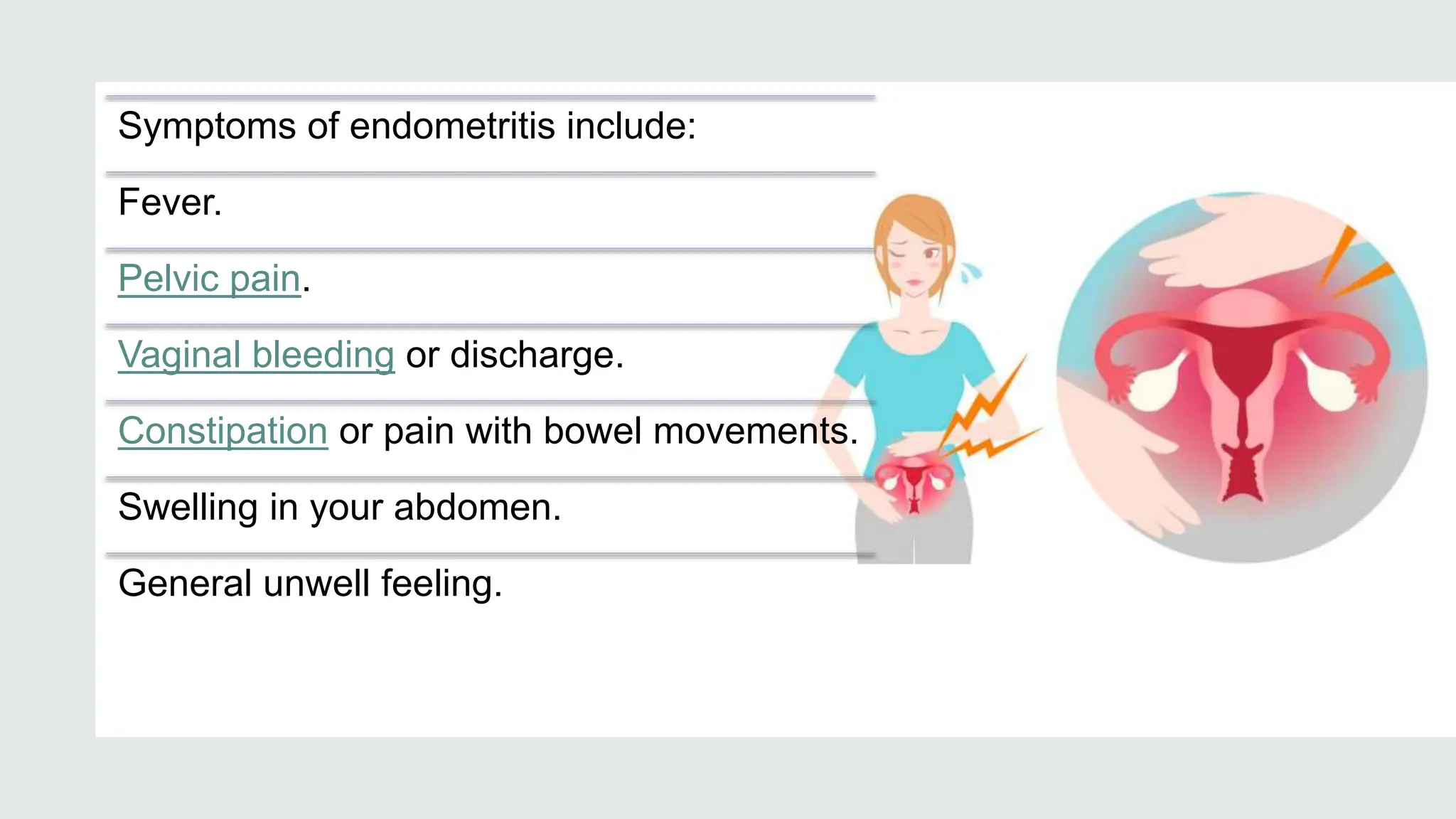 Symptoms of endometritis include:

Fever.

Pelvic pain.

Vaginal bleeding or discharge.

Constipation or pain with bowel movements.

Swelling in your abdomen.

General unwell feeling.